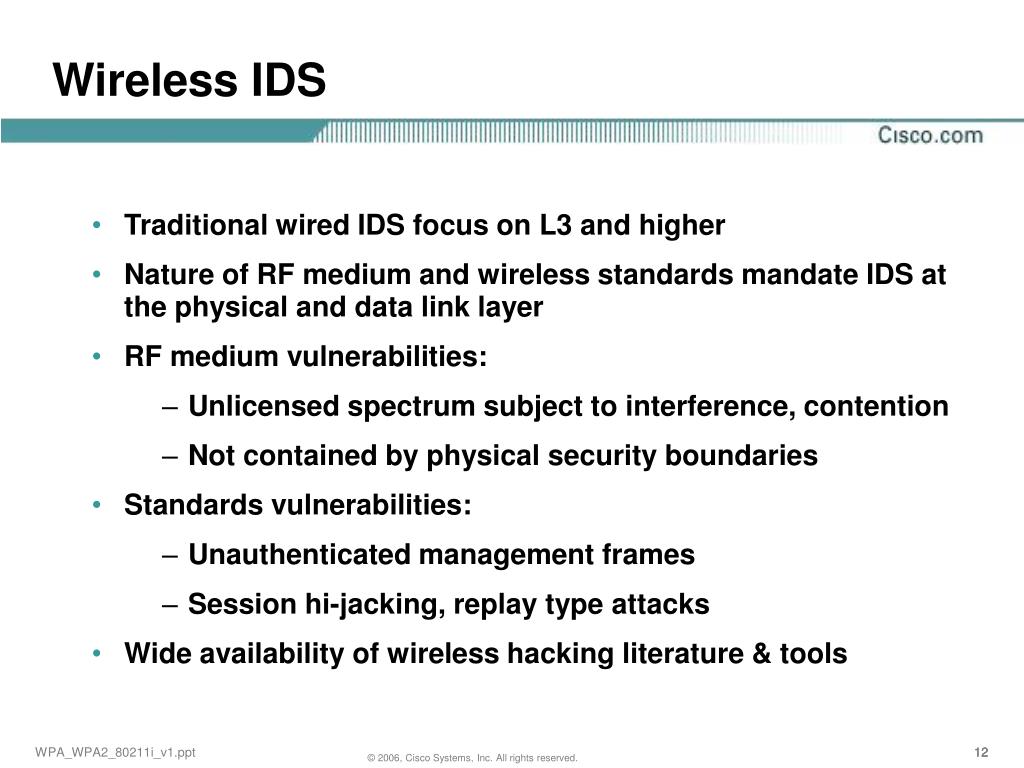 Wireless IDS

Cisco.com

• Traditional wired IDS focus on L3 and higher
• Nature of RF medium and wireless standards mandate IDS at the physical and data link layer
• RF medium vulnerabilities:
– Unlicensed spectrum subject to interference, contention
– Not contained by physical security boundaries
• Standards vulnerabilities:
– Unauthenticated management frames
– Session hi-jacking, replay type attacks
• Wide availability of wireless hacking literature & tools

WPA_WPA2_80211i_v1.ppt
© 2006, Cisco Systems, Inc. All rights reserved.
12